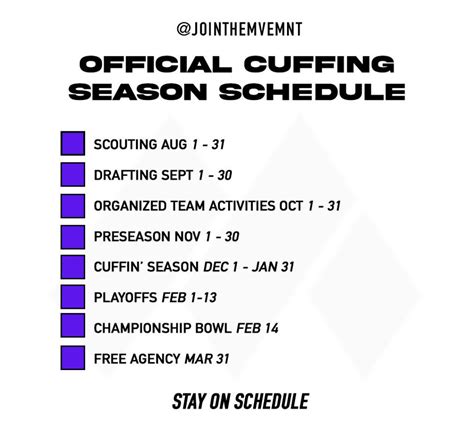 @JOINTHEMVEMNT

OFFICIAL CUFFING SEASON SCHEDULE

SCOUTING AUG 1 - 31

DRAFTING SEPT 1 - 30

ORGANIZED TEAM ACTIVITIES OCT 1 - 31

PRESEASON NOV 1 - 30

CUFFIN' SEASON DEC 1 - JAN 31

PLAYOFFS FEB 1-13

CHAMPIONSHIP BOWL FEB 14

FREE AGENCY MAR 31

STAY ON SCHEDULE